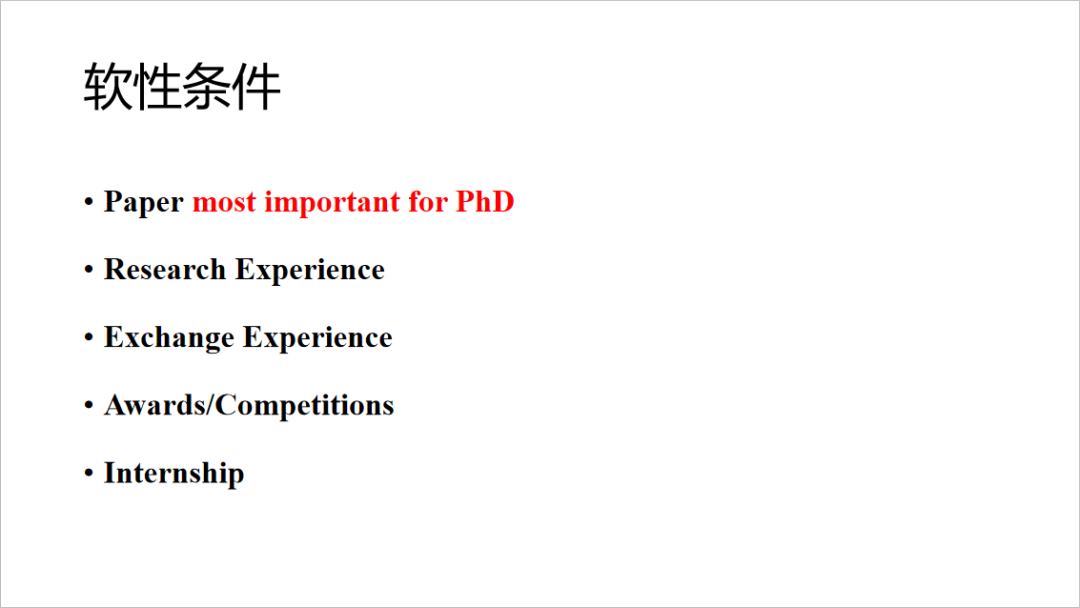 软性条件

• Paper most important for PhD

• Research Experience

• Exchange Experience

• Awards/Competitions

• Internship